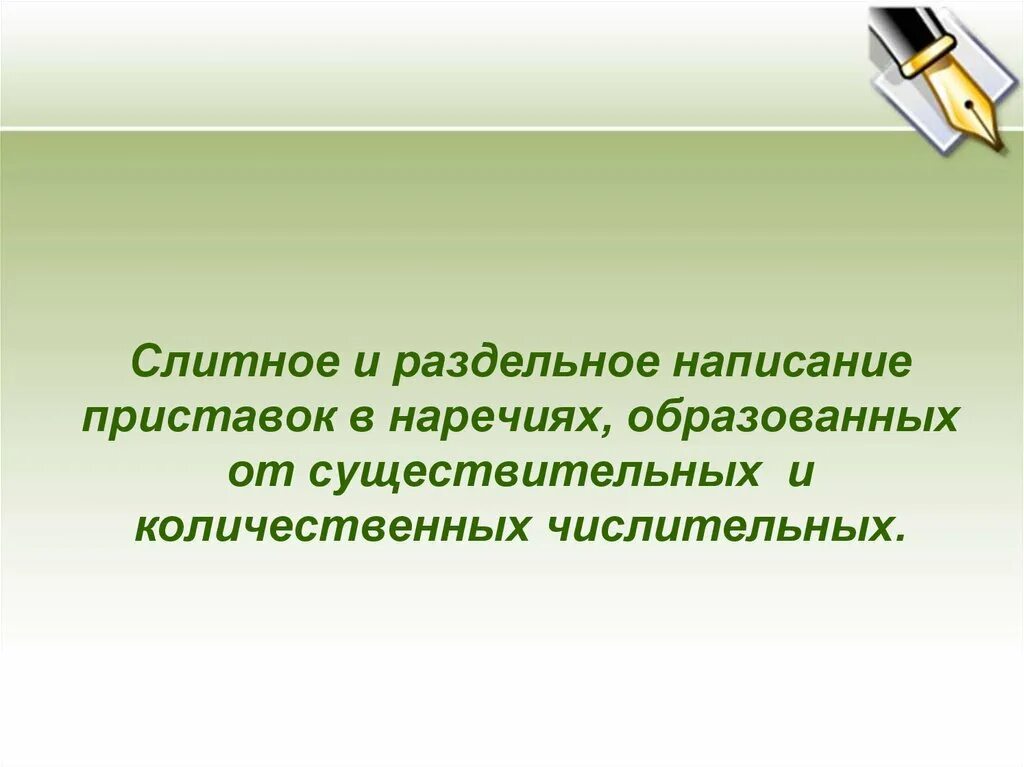 Слитное и раздельное написание приставок в наречиях, образованных от существительных  и количественных числительных.